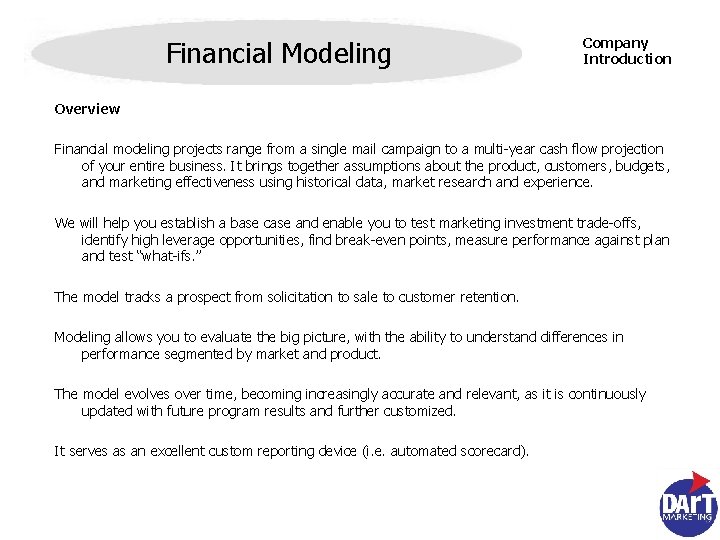 Financial Modeling

Company Introduction

Overview

Financial modeling projects range from a single mail campaign to a multi-year cash flow projection of your entire business. It brings together assumptions about the product, customers, budgets, and marketing effectiveness using historical data, market research and experience.

We will help you establish a base case and enable you to test marketing investment trade-offs, identify high leverage opportunities, find break-even points, measure performance against plan and test "what-ifs."

The model tracks a prospect from solicitation to sale to customer retention.

Modeling allows you to evaluate the big picture, with the ability to understand differences in performance segmented by market and product.

The model evolves over time, becoming increasingly accurate and relevant, as it is continuously updated with future program results and further customized.

It serves as an excellent custom reporting device (i.e. automated scorecard).

DArT MARKETING